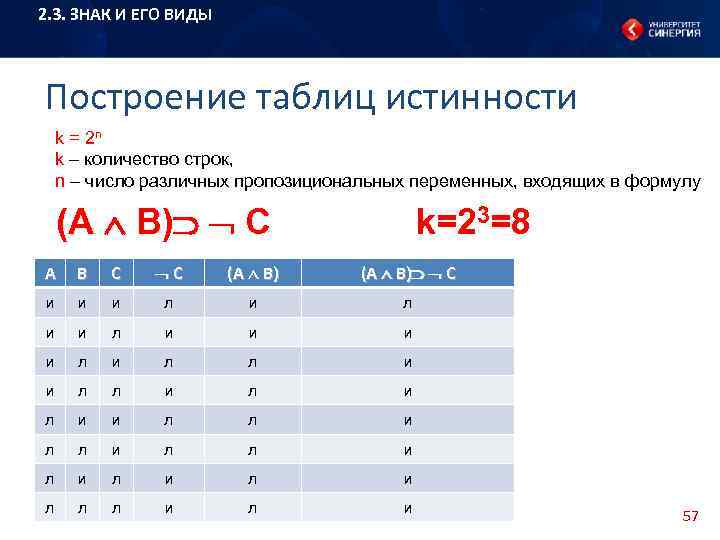 2.3. ЗНАК И ЕГО ВИДЫ

УНИВЕРСИТЕТ СИНЕРГИЯ

Построение таблиц истинности

$k = 2^n$
k – количество строк,
n – число различных пропозициональных переменных, входящих в формулу

$(A \wedge B) \supset \neg C$ $k=2^3=8$

| A | B | C | $\neg C$ | $(A \wedge B)$ | $(A \wedge B) \supset \neg C$ |
|---|---|---|---|---|---|
| и | и | и | л | и | л |
| и | и | л | и | и | и |
| и | л | и | л | л | и |
| и | л | л | и | л | и |
| л | и | и | л | л | и |
| л | л | и | л | л | и |
| л | и | л | и | л | и |
| л | л | л | и | л | и |

57